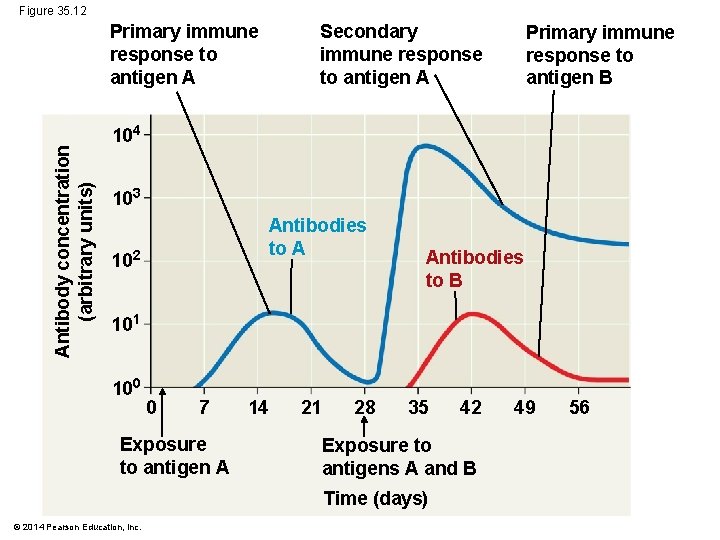 Figure 35.12

Primary immune response to antigen A

Secondary immune response to antigen A

Primary immune response to antigen B

Antibody concentration (arbitrary units)

$10^4$
$10^3$
$10^2$
$10^1$
$10^0$

Antibodies to A

Antibodies to B

0 7 14 21 28 35 42 49 56

Exposure to antigen A

Exposure to antigens A and B

Time (days)

© 2014 Pearson Education, Inc.